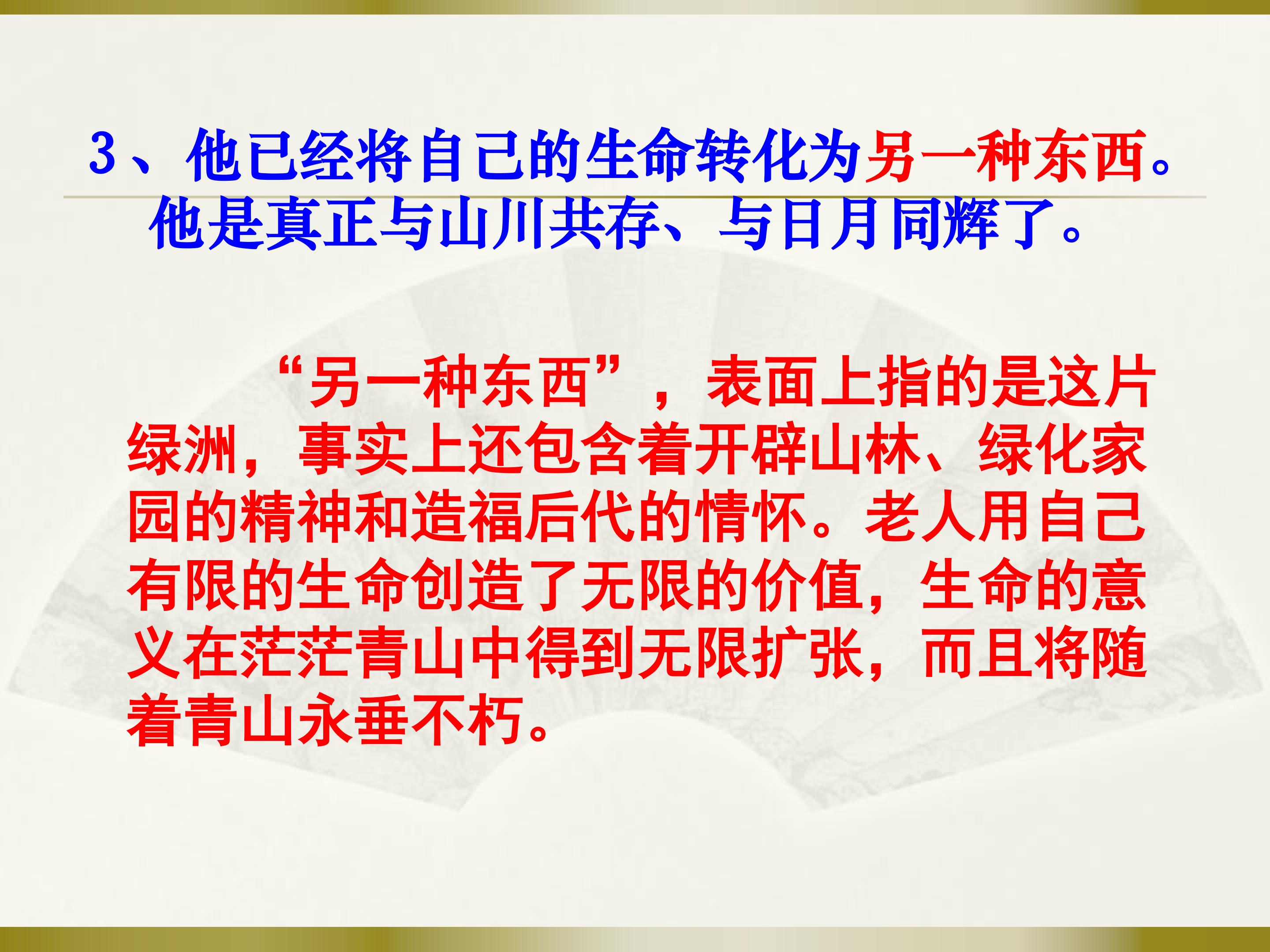 3、他已经将自己的生命转化为另一种东西。他是真正与山川共存、与日月同辉了。

“另一种东西”，表面上指的是这片绿洲，事实上还包含着开辟山林、绿化家园的精神和造福后代的情怀。老人用自己有限的生命创造了无限的价值，生命的意义在茫茫青山中得到无限扩张，而且将随着青山永垂不朽。